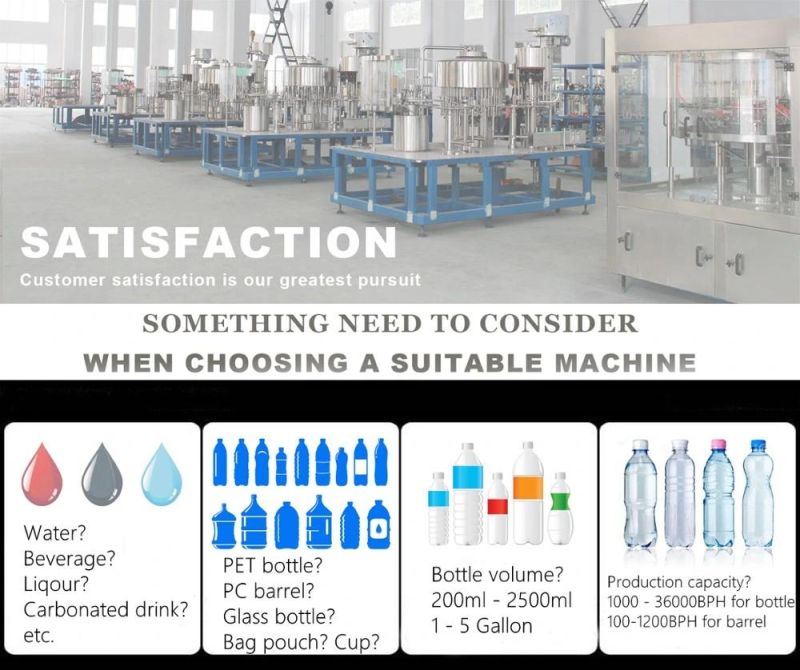 SATISFACTION
Customer satisfaction is our greatest pursuit

SOMETHING NEED TO CONSIDER
WHEN CHOOSING A SUITABLE MACHINE

Water?
Beverage?
Liqour?
Carbonated drink?
etc.

PET bottle?
PC barrel?
Glass bottle?
Bag pouch? Cup?

Bottle volume?
200ml - 2500ml
1 - 5 Gallon

Production capacity?
1000 - 36000BPH for bottle
100-1200BPH for barrel